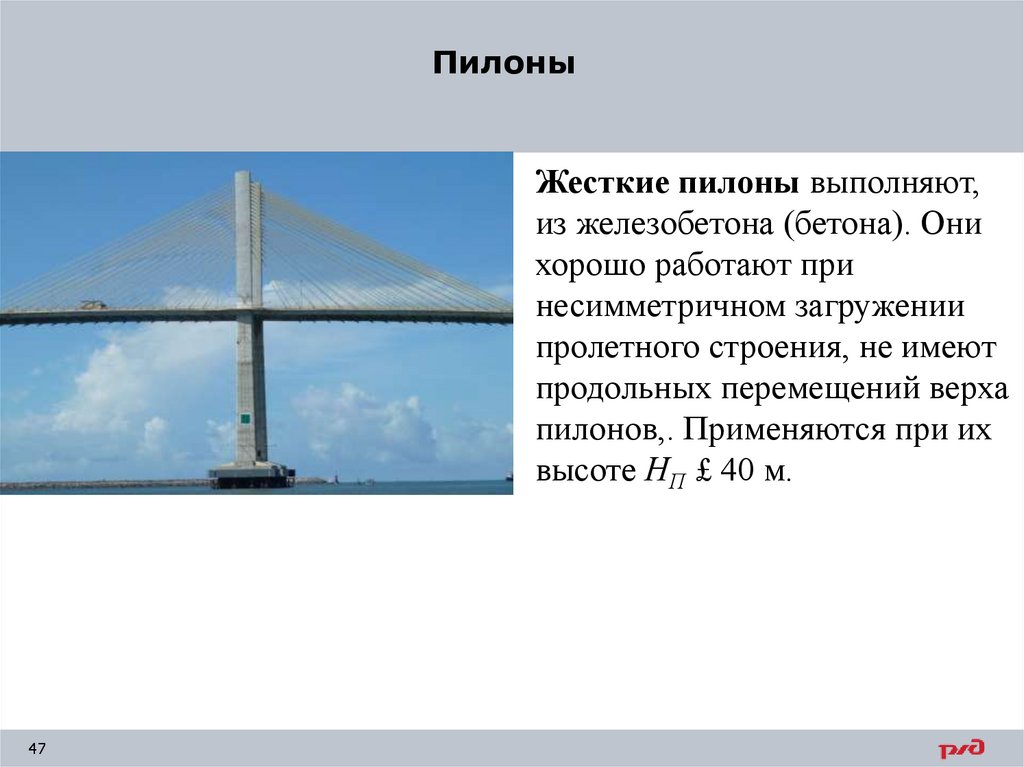 Пилоны

Жесткие пилоны выполняют, из железобетона (бетона). Они хорошо работают при несимметричном загружении пролетного строения, не имеют продольных перемещений верха пилонов,. Применяются при их высоте $H_П$ £ 40 м.

47

ржд